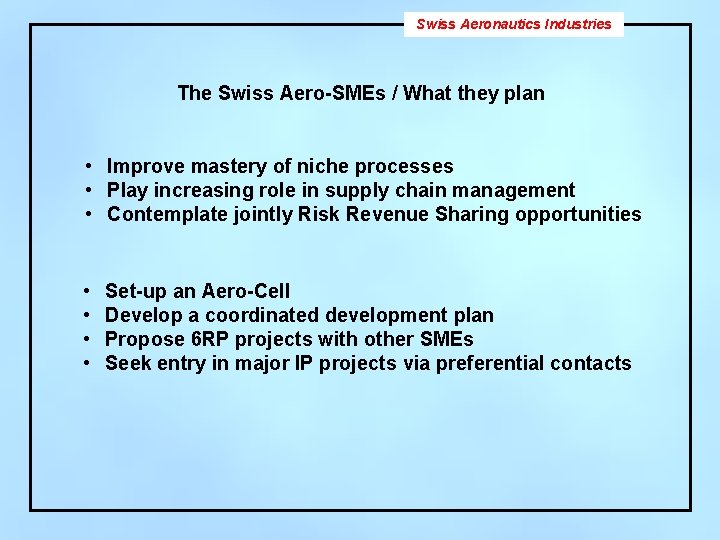 Swiss Aeronautics Industries

The Swiss Aero-SMEs / What they plan

• Improve mastery of niche processes
• Play increasing role in supply chain management
• Contemplate jointly Risk Revenue Sharing opportunities

• Set-up an Aero-Cell
• Develop a coordinated development plan
• Propose 6RP projects with other SMEs
• Seek entry in major IP projects via preferential contacts